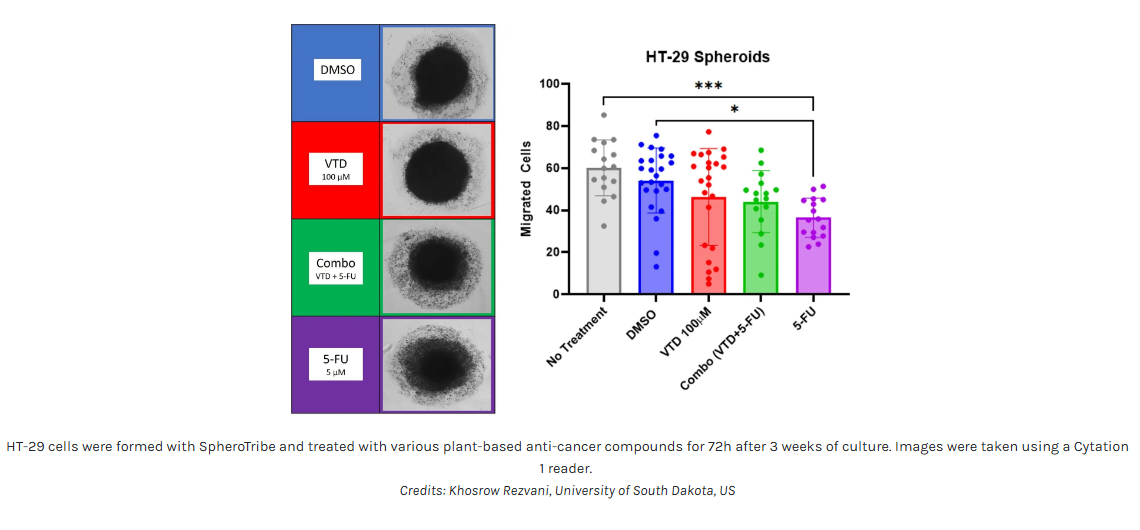 DMSO

VTD
100 μM

Combo
VTD + 5-FU

5-FU
5 μM

HT-29 Spheroids

***

*

Migrated Cells

100
80
60
40
20
0

No Treatment
DMSO
VTD 100μM
Combo (VTD+5-FU)
5-FU

HT-29 cells were formed with SpheroTribe and treated with various plant-based anti-cancer compounds for 72h after 3 weeks of culture. Images were taken using a Cytation 1 reader.

Credits: Khosrow Rezvani, University of South Dakota, US